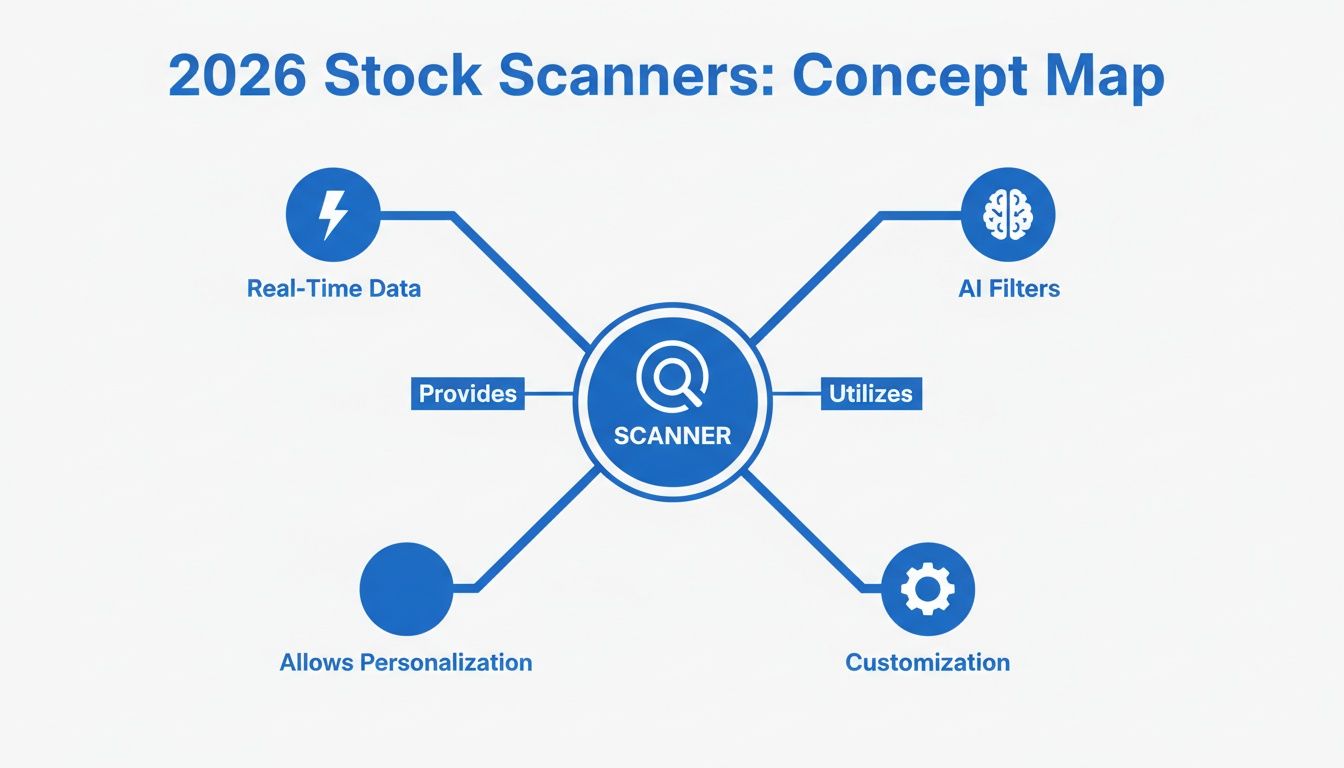 2026 Stock Scanners: Concept Map

Real-Time Data

AI Filters

Provides

SCANNER

Utilizes

Allows Personalization

Customization